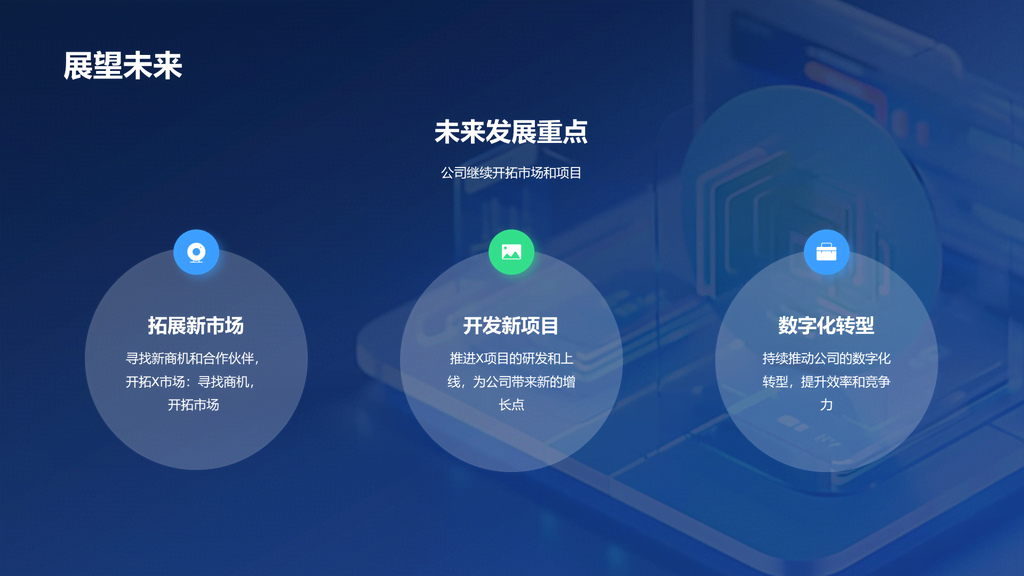 展望未来

未来发展重点

公司继续开拓市场和项目

拓展新市场

寻找新商机和合作伙伴，开拓X市场：寻找商机，开拓市场

开发新项目

推进X项目的研发和上线，为公司带来新的增长点

数字化转型

持续推动公司的数字化转型，提升效率和竞争力